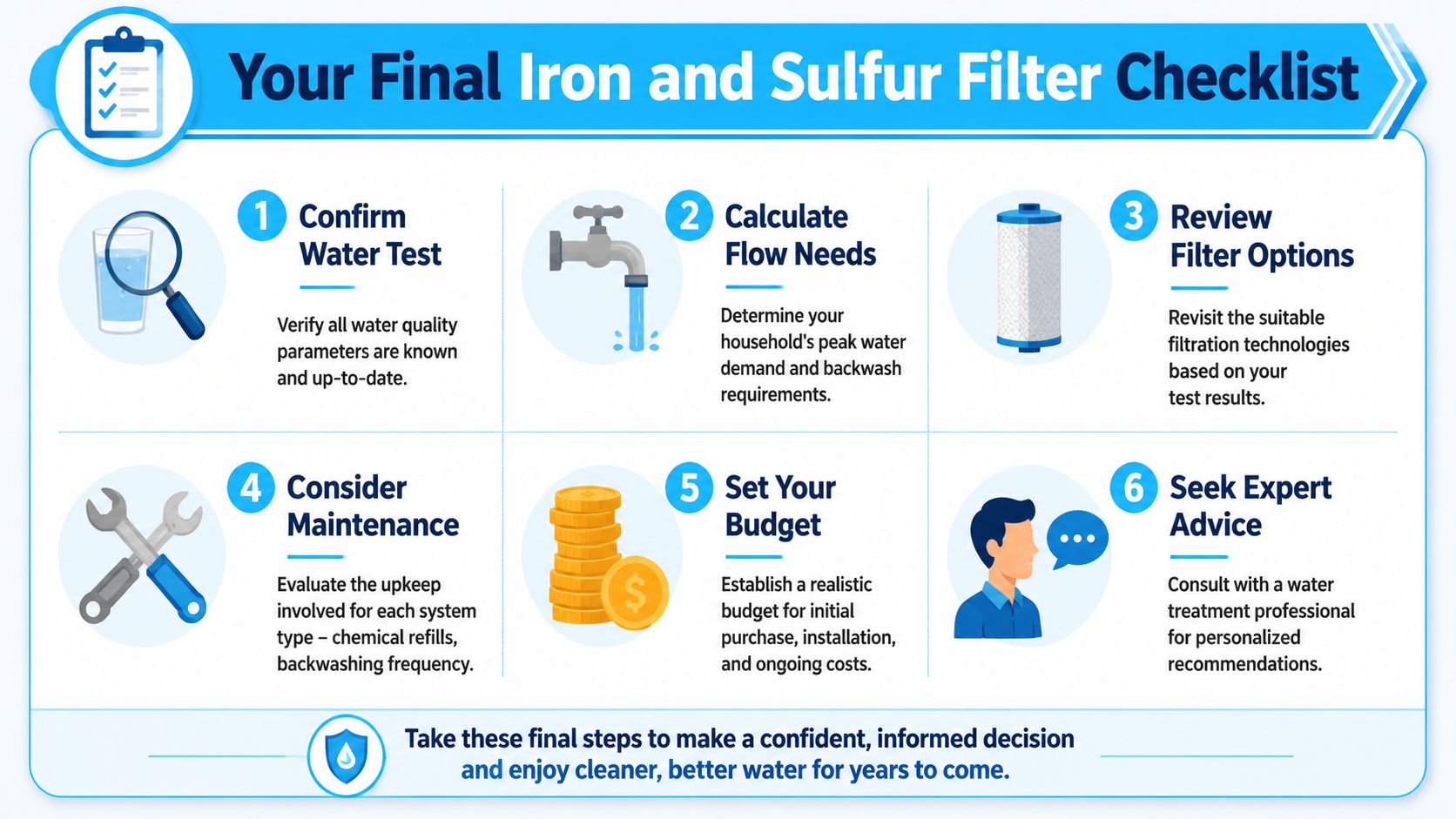 Your Final Iron and Sulfur Filter Checklist

1 Confirm Water Test

Verify all water quality parameters are known and up-to-date.

2 Calculate Flow Needs

Determine your household's peak water demand and backwash requirements.

3 Review Filter Options

Revisit the suitable filtration technologies based on your test results.

4 Consider Maintenance

Evaluate the upkeep involved for each system type – chemical refills, backwashing frequency.

5 Set Your Budget

Establish a realistic budget for initial purchase, installation, and ongoing costs.

6 Seek Expert Advice

Consult with a water treatment professional for personalized recommendations.

Take these final steps to make a confident, informed decision and enjoy cleaner, better water for years to come.